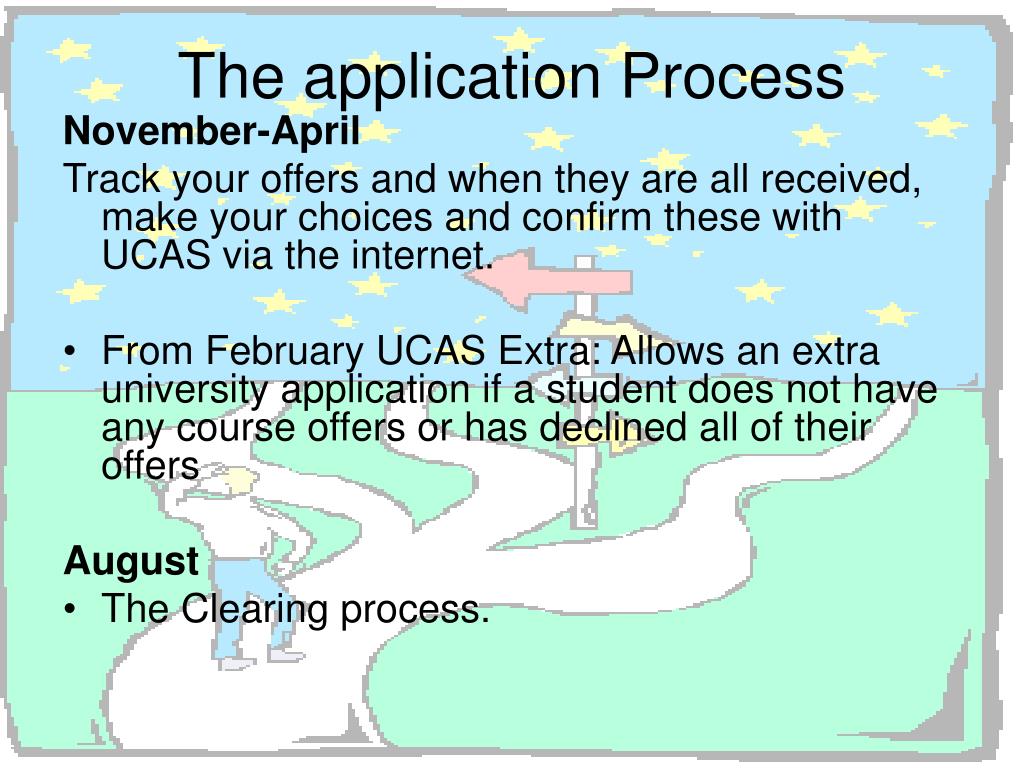 The application Process

November-April

Track your offers and when they are all received, make your choices and confirm these with UCAS via the internet.

• From February UCAS Extra: Allows an extra university application if a student does not have any course offers or has declined all of their offers

August

• The Clearing process.